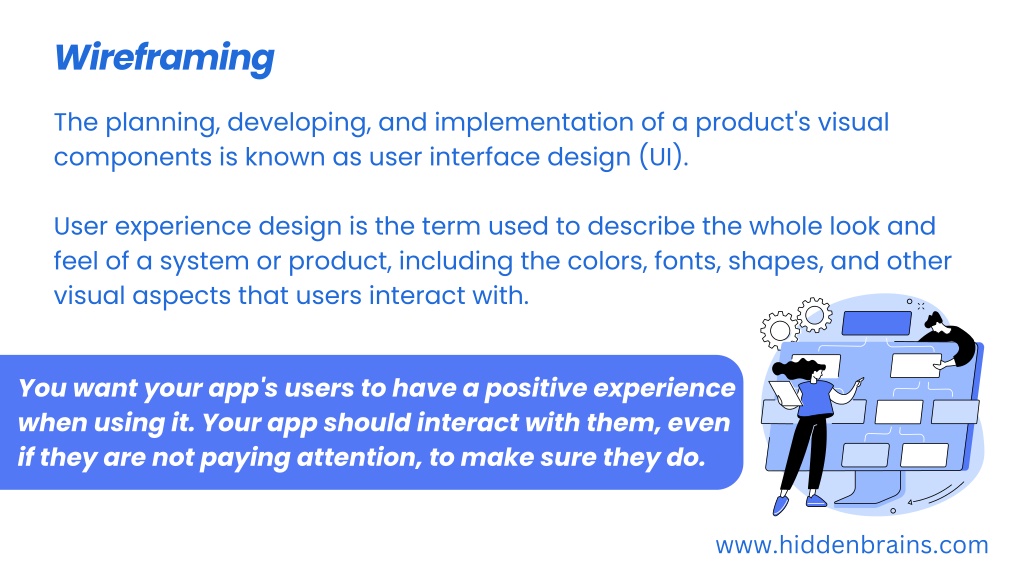 Wireframing

The planning, developing, and implementation of a product's visual components is known as user interface design (UI).

User experience design is the term used to describe the whole look and feel of a system or product, including the colors, fonts, shapes, and other visual aspects that users interact with.

You want your app's users to have a positive experience when using it. Your app should interact with them, even if they are not paying attention, to make sure they do.

www.hiddenbrains.com